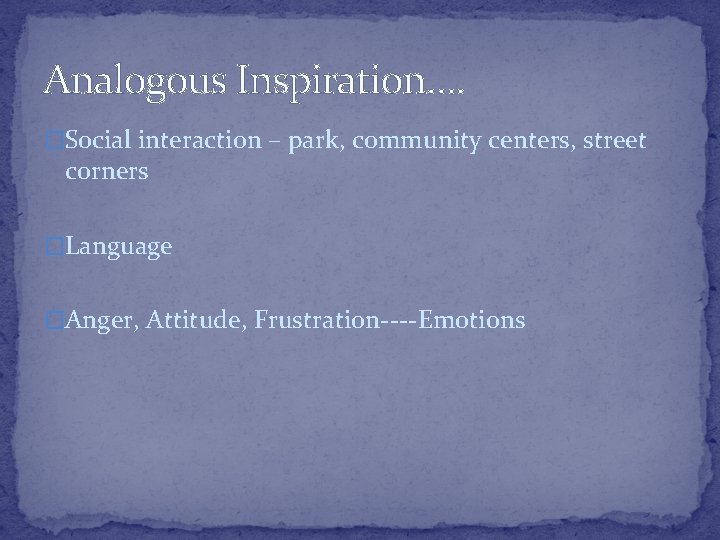 Analogous Inspiration….

Social interaction – park, community centers, street corners

Language

Anger, Attitude, Frustration----Emotions